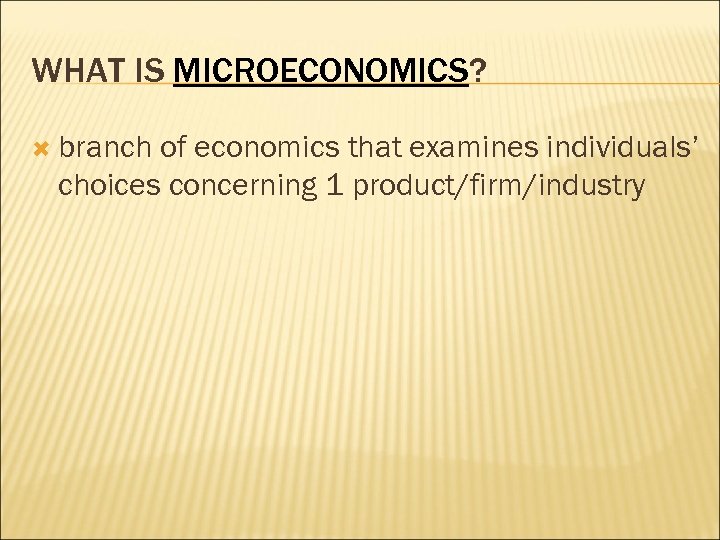 WHAT IS MICROECONOMICS?

branch of economics that examines individuals' choices concerning 1 product/firm/industry